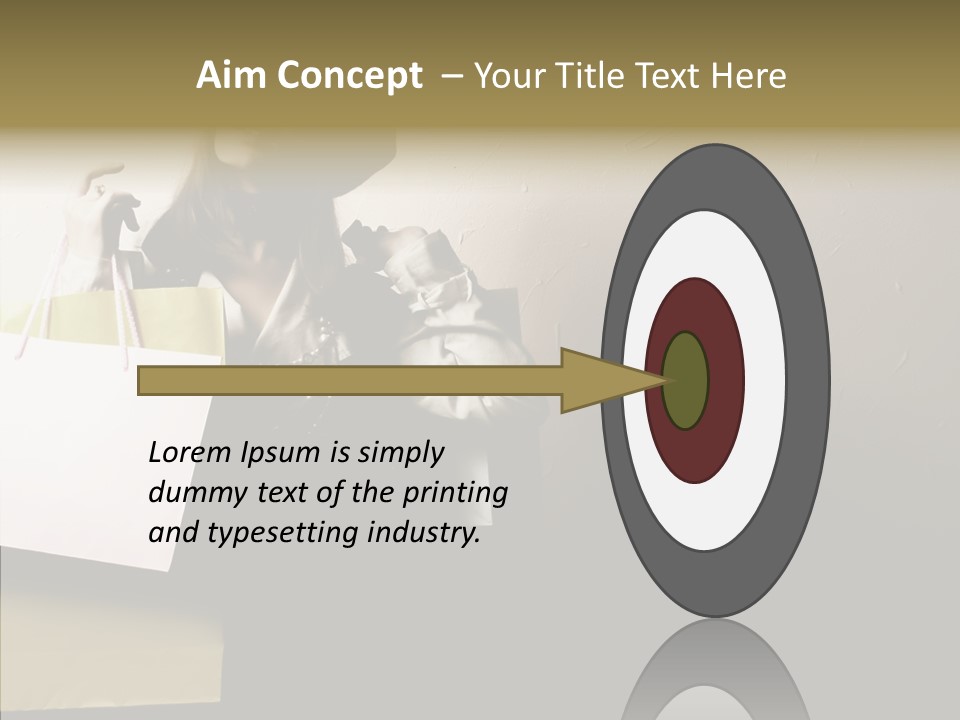 Aim Concept – Your Title Text Here

Lorem Ipsum is simply dummy text of the printing and typesetting industry.